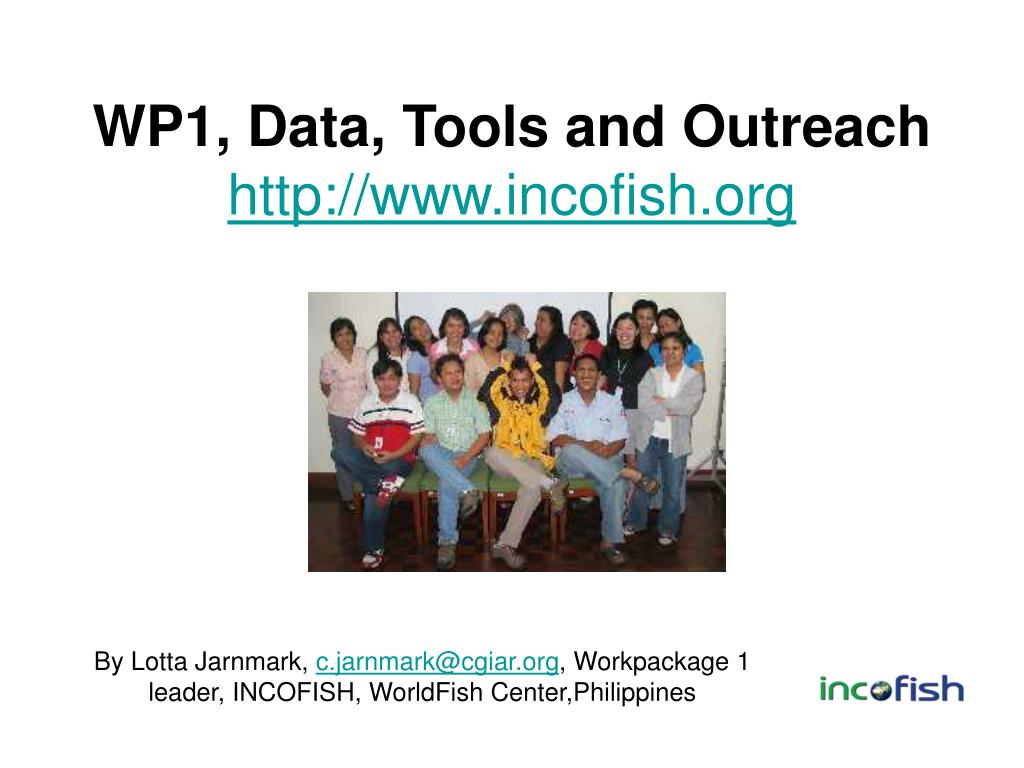 WP1, Data, Tools and Outreach
http://www.incofish.org

By Lotta Jarnmark, c.jarnmark@cgiar.org, Workpackage 1 leader, INCOFISH, WorldFish Center,Philippines

incofish